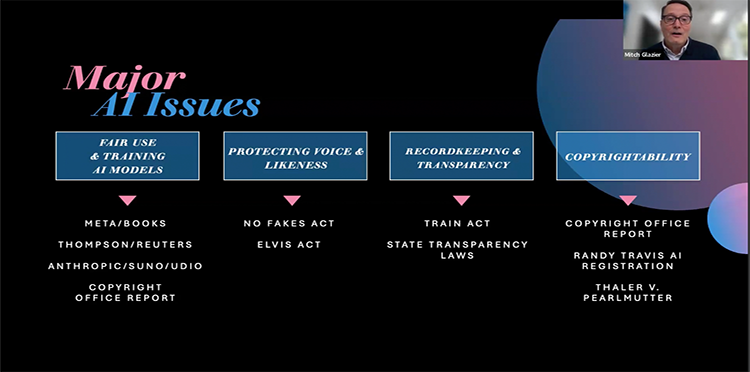 Mitch Glazier

Major AI Issues

FAIR USE & TRAINING AI MODELS

META/BOOKS

THOMPSON/REUTERS

ANTHROPIC/SUNO/UDIO

COPYRIGHT OFFICE REPORT

PROTECTING VOICE & LIKENESS

NO FAKES ACT

ELVIS ACT

RECORDKEEPING & TRANSPARENCY

TRAIN ACT

STATE TRANSPARENCY LAWS

COPYRIGHTABILITY

COPYRIGHT OFFICE REPORT

RANDY TRAVIS AI REGISTRATION

THALER V. PEARLMUTTER